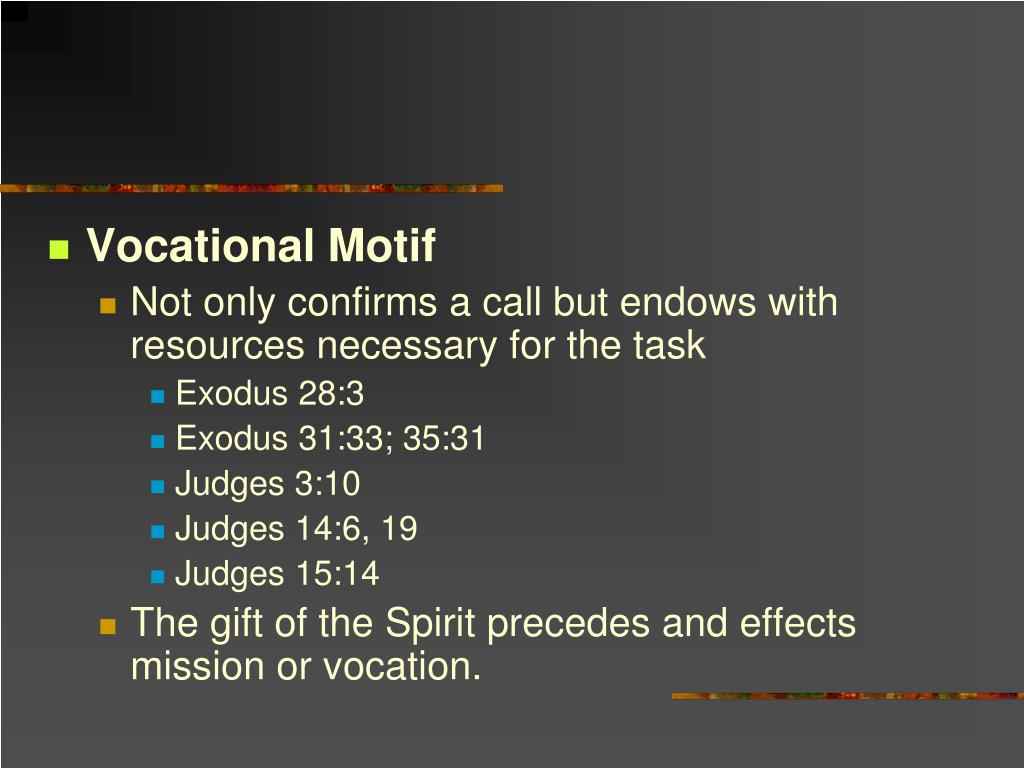 Vocational Motif

Not only confirms a call but endows with resources necessary for the task

Exodus 28:3

Exodus 31:33; 35:31

Judges 3:10

Judges 14:6, 19

Judges 15:14

The gift of the Spirit precedes and effects mission or vocation.